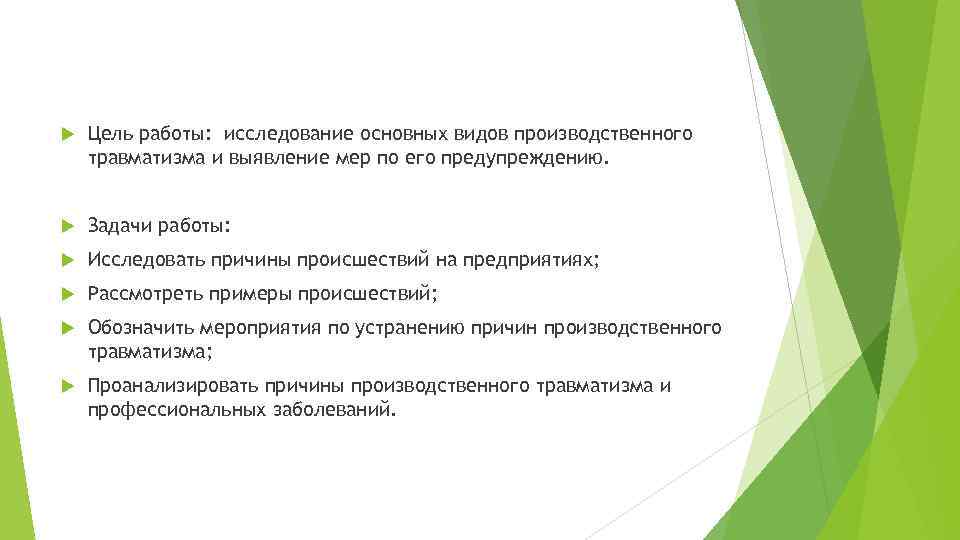 Цель работы: исследование основных видов производственного травматизма и выявление мер по его предупреждению.

Задачи работы:

Исследовать причины происшествий на предприятиях;

Рассмотреть примеры происшествий;

Обозначить мероприятия по устранению причин производственного травматизма;

Проанализировать причины производственного травматизма и профессиональных заболеваний.